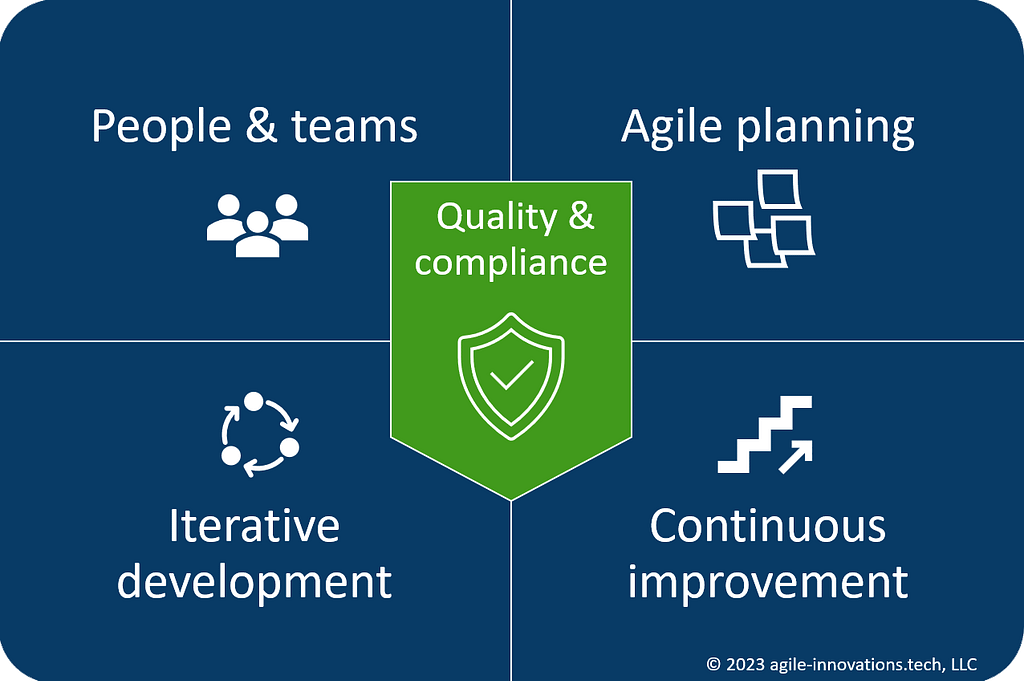 People & teams

Agile planning

Quality & compliance

Iterative development

Continuous improvement

© 2023 agile-innovations.tech, LLC